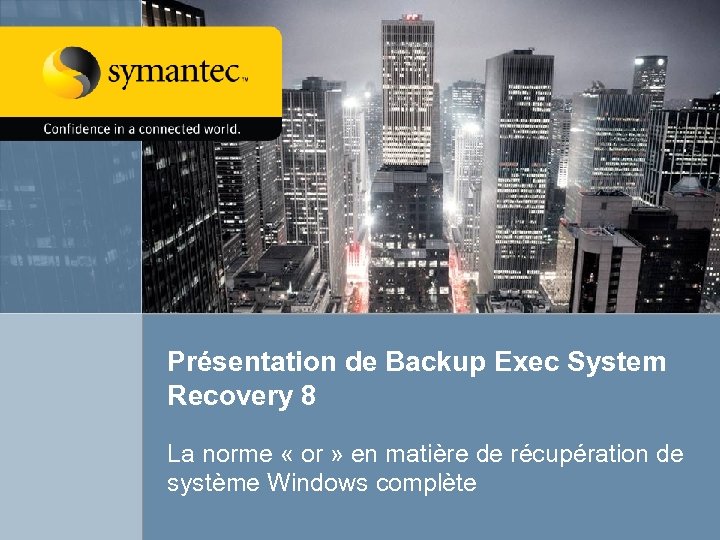 symantec™

Confidence in a connected world.

Présentation de Backup Exec System Recovery 8

La norme « or » en matière de récupération de système Windows complète